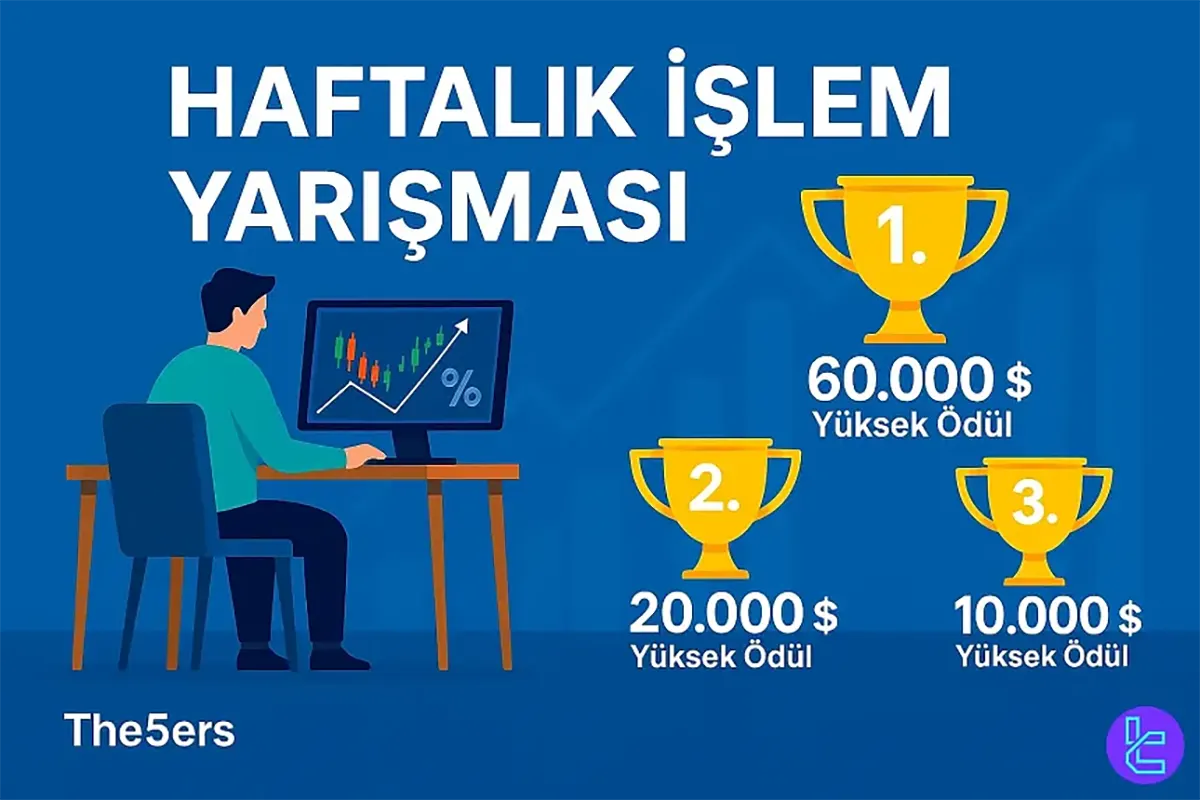 HAFTALIK İŞLEM YARIŞMASI

%

1.
60.000 $
Yüksek Ödül

2.
20.000 $
Yüksek Ödül

3.
10.000 $
Yüksek Ödül

The5ers